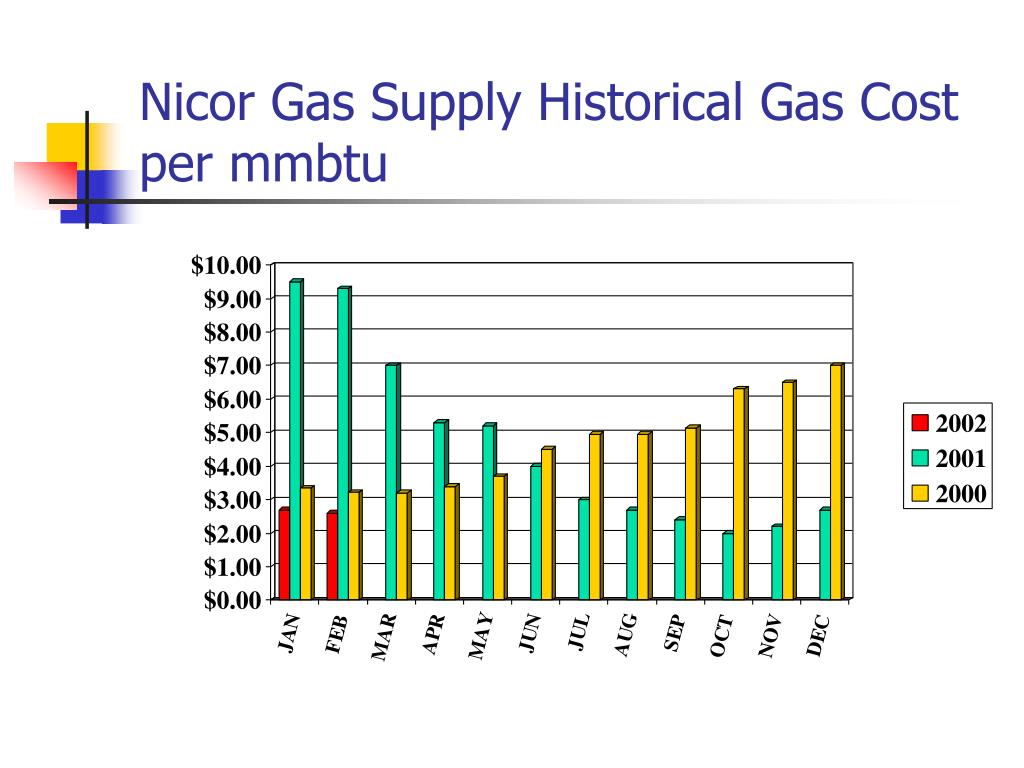 Nicor Gas Supply Historical Gas Cost per mmbtu

$10.00
$9.00
$8.00
$7.00
$6.00
$5.00
$4.00
$3.00
$2.00
$1.00
$0.00

JAN FEB MAR APR MAY JUN JUL AUG SEP OCT NOV DEC

2002
2001
2000